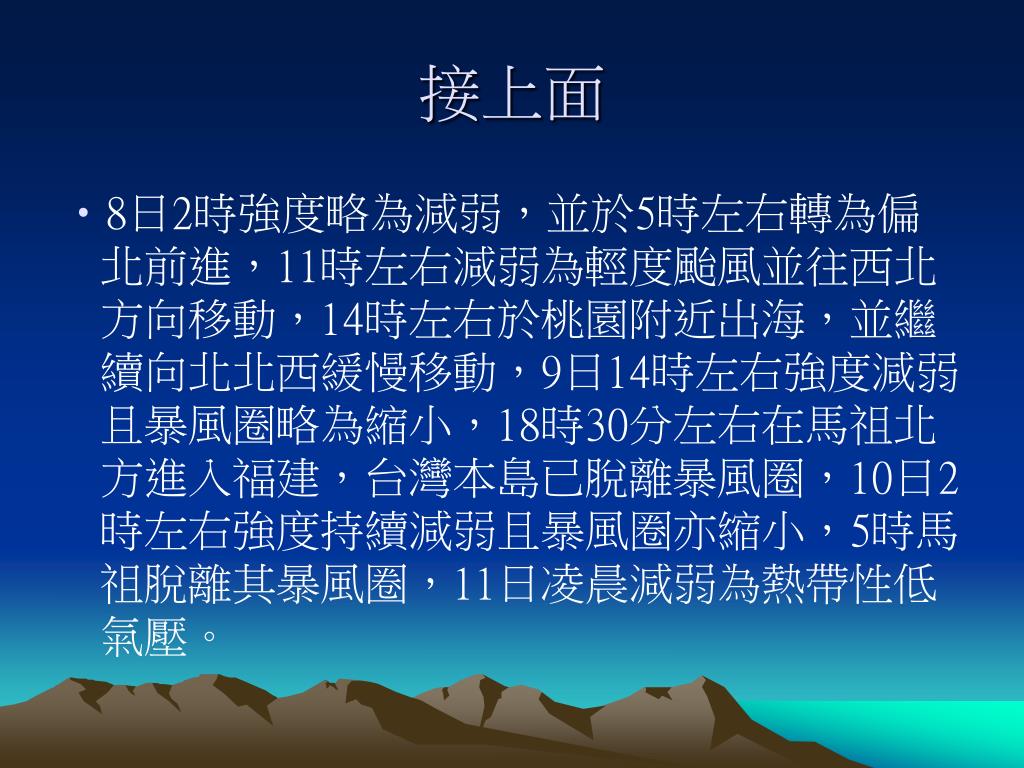 接上面

• 8日2時強度略為減弱，並於5時左右轉為偏北前進，11時左右減弱為輕度颱風並往西北方向移動，14時左右於桃園附近出海，並繼續向北北西緩慢移動，9日14時左右強度減弱且暴風圈略為縮小，18時30分左右在馬祖北方進入福建，台灣本島已脫離暴風圈，10日2時左右強度持續減弱且暴風圈亦縮小，5時馬祖脫離其暴風圈，11日凌晨減弱為熱帶性低氣壓。